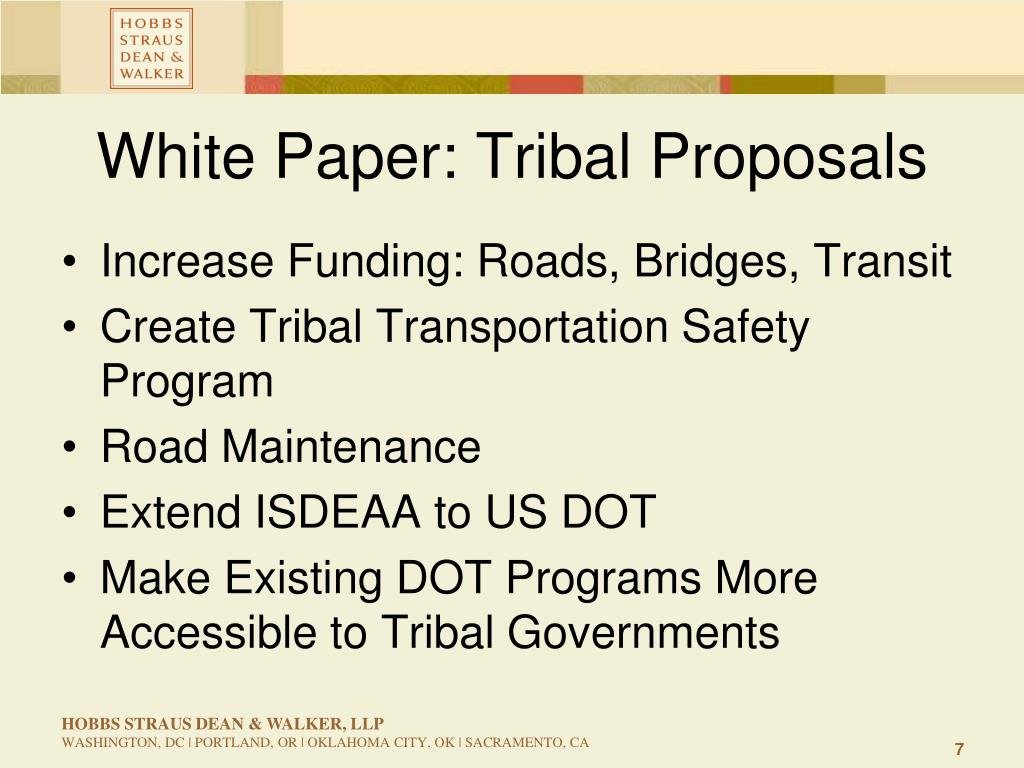 HOBBS
STRAUS
DEAN &
WALKER

White Paper: Tribal Proposals

• Increase Funding: Roads, Bridges, Transit
• Create Tribal Transportation Safety Program
• Road Maintenance
• Extend ISDEAA to US DOT
• Make Existing DOT Programs More Accessible to Tribal Governments

HOBBS STRAUS DEAN & WALKER, LLP
WASHINGTON, DC | PORTLAND, OR | OKLAHOMA CITY, OK | SACRAMENTO, CA

7